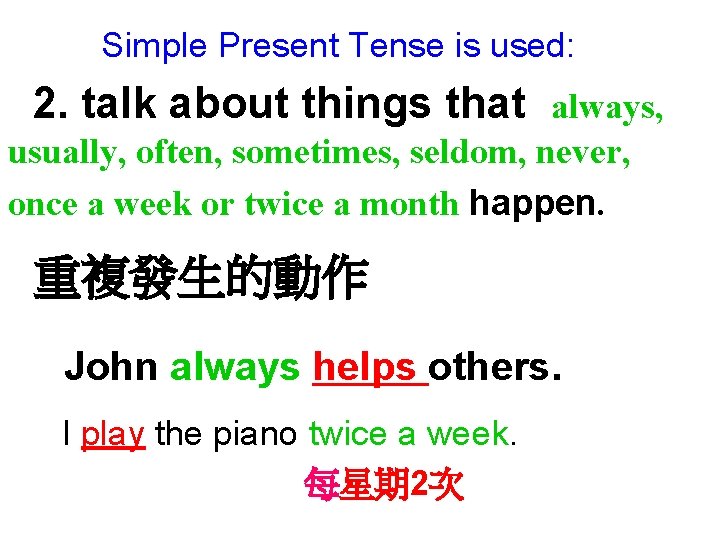 Simple Present Tense is used:

2. talk about things that always, usually, often, sometimes, seldom, never, once a week or twice a month happen.

重複發生的動作

John always helps others.

I play the piano twice a week.

每星期2次